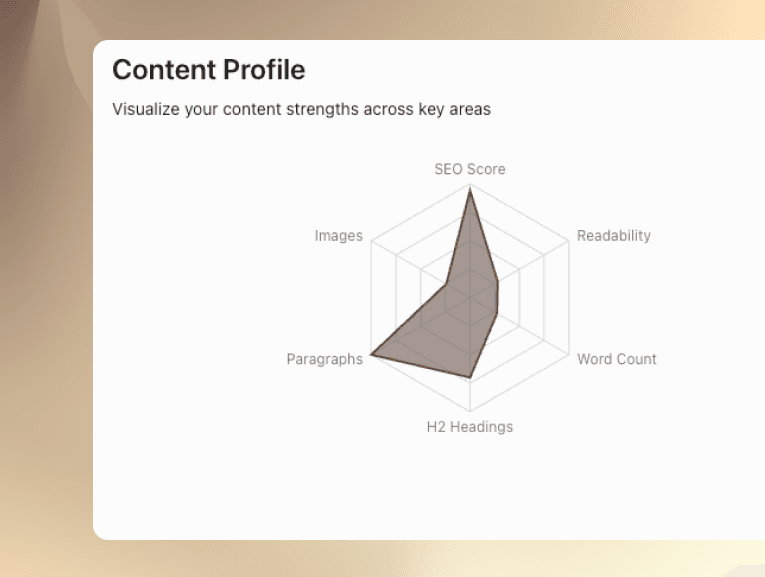 Content Profile

Visualize your content strengths across key areas

SEO Score
Images
Readability
Paragraphs
Word Count
H2 Headings